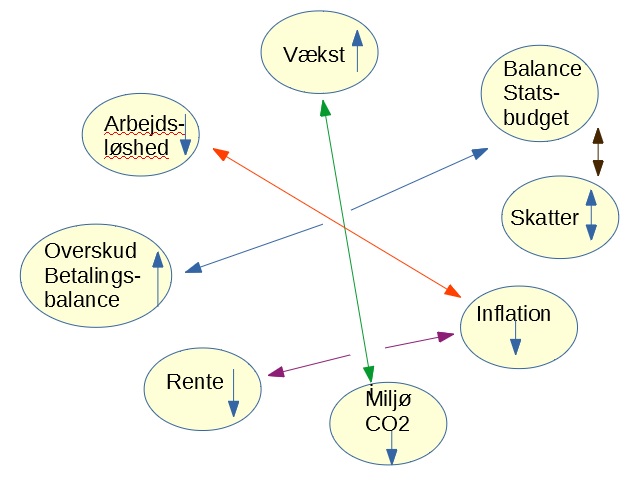 Vækst

Balance Stats-budget

Arbejds-løshed

Skatter

Overskud Betalings-balance

Inflation

Rente

Miljø CO2